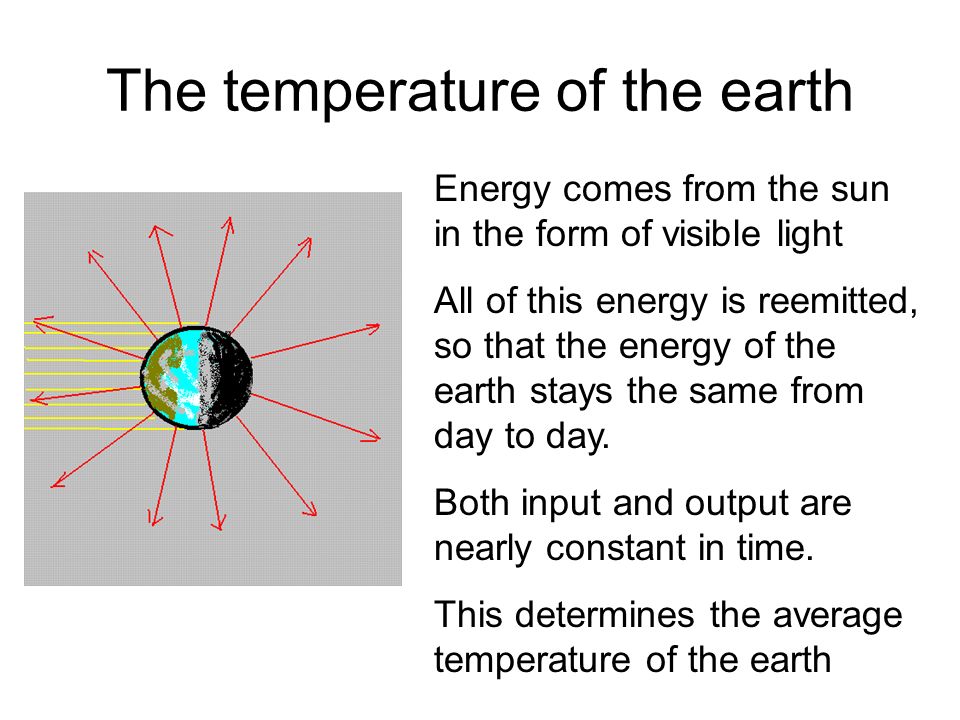 The temperature of the earth

Energy comes from the sun in the form of visible light

All of this energy is reemitted, so that the energy of the earth stays the same from day to day.

Both input and output are nearly constant in time.

This determines the average temperature of the earth